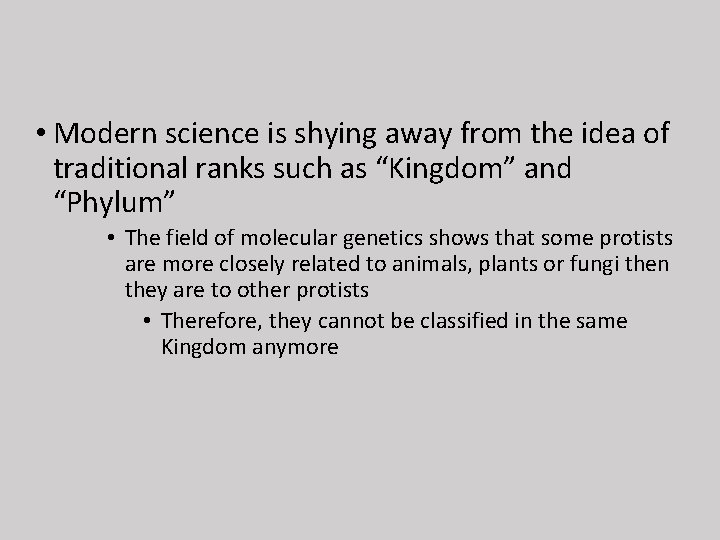 • Modern science is shying away from the idea of traditional ranks such as “Kingdom” and “Phylum”

• The field of molecular genetics shows that some protists are more closely related to animals, plants or fungi then they are to other protists

• Therefore, they cannot be classified in the same Kingdom anymore